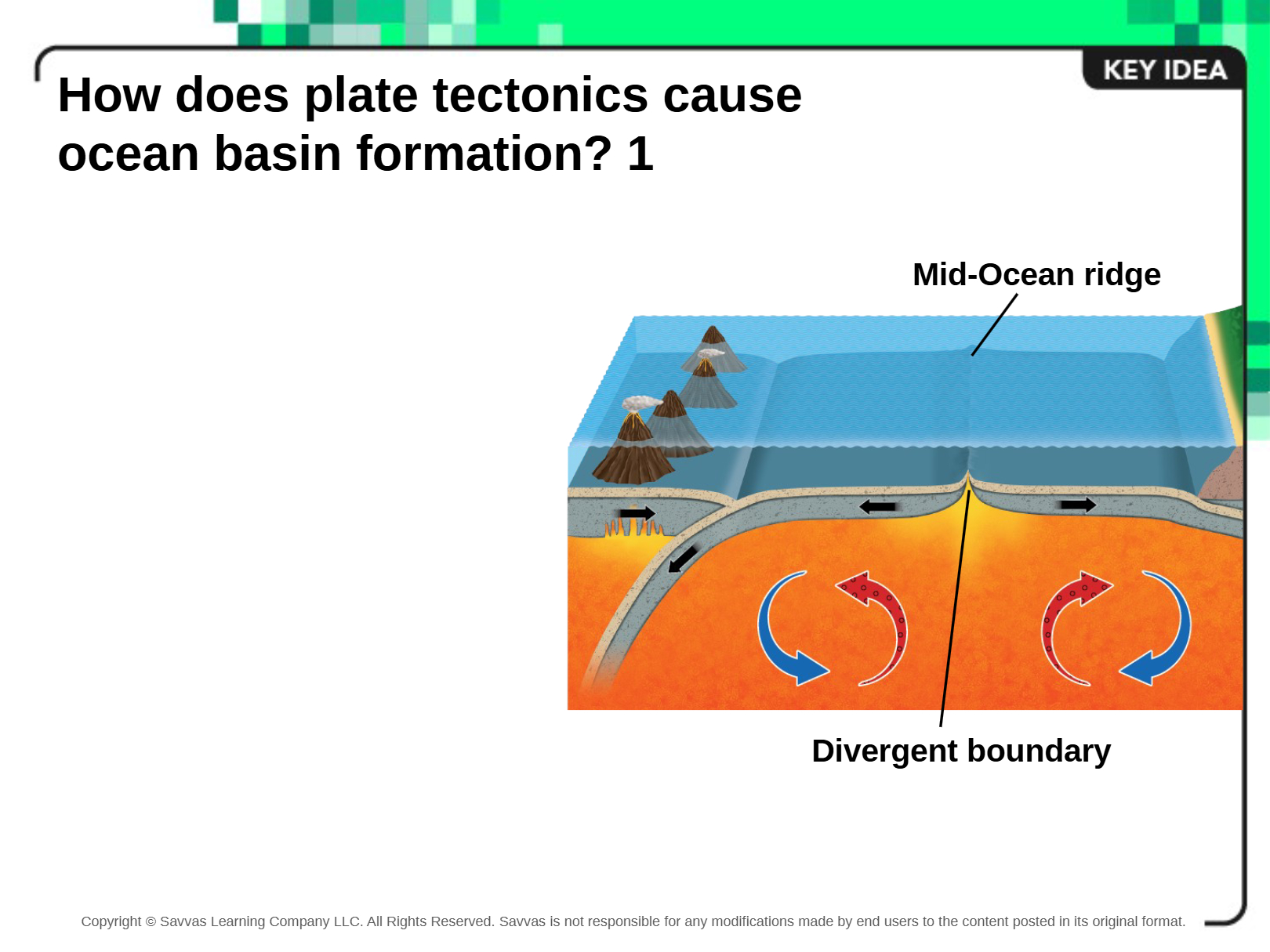 KEY IDEA

How does plate tectonics cause ocean basin formation? 1

Mid-Ocean ridge

Divergent boundary

Copyright © Savvas Learning Company LLC. All Rights Reserved. Savvas is not responsible for any modifications made by end users to the content posted in its original format.